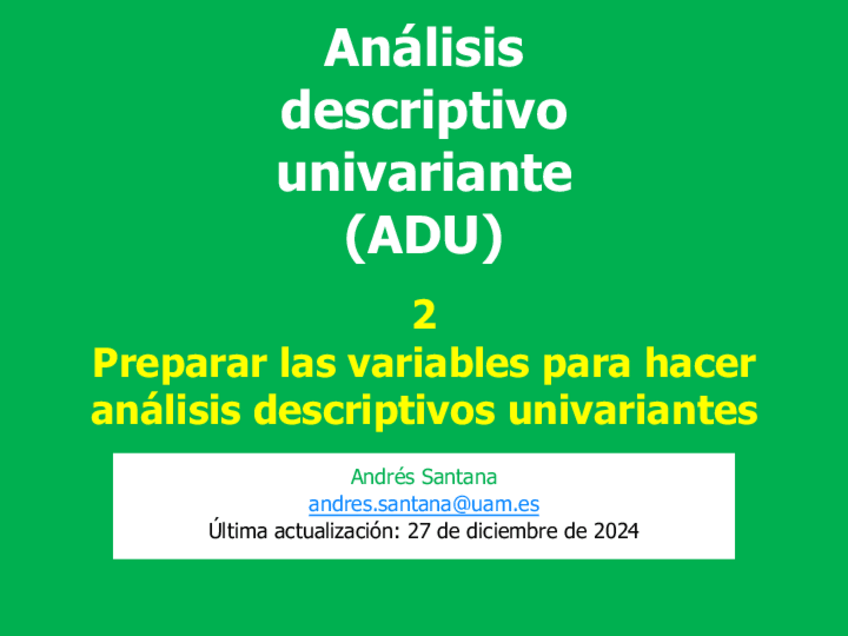 Análisis descriptivo univariante (ADU)

2
Preparar las variables para hacer análisis descriptivos univariantes

Andrés Santana
andres.santana@uam.es
Última actualización: 27 de diciembre de 2024